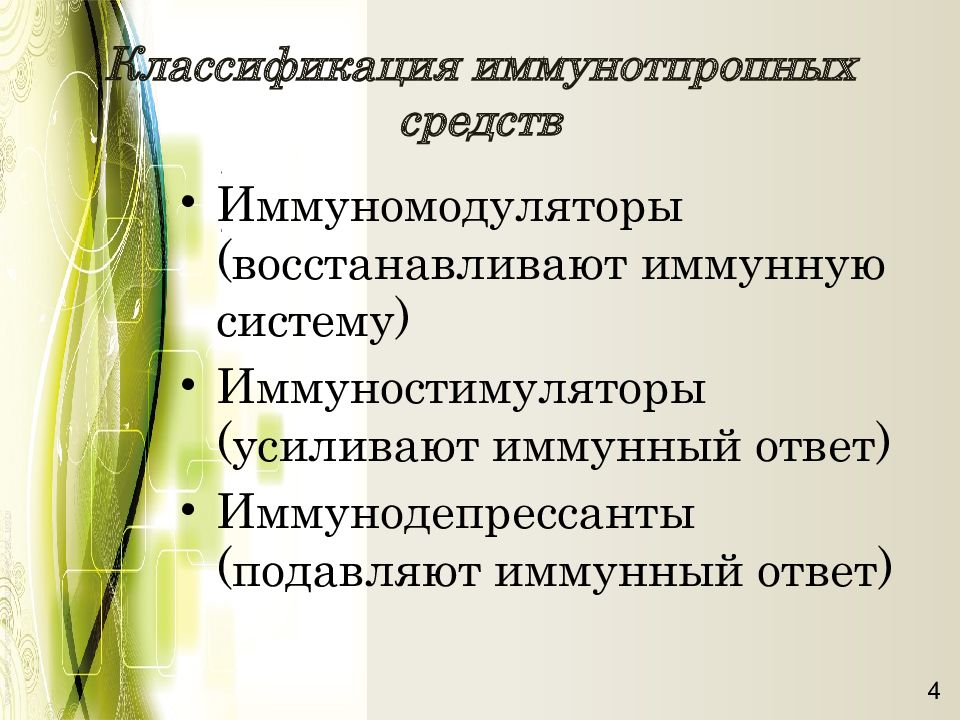 Классификация иммунотропных средств

• Иммуномодуляторы (восстанавливают иммунную систему)
• Иммуностимуляторы (усиливают иммунный ответ)
• Иммунодепрессанты (подавляют иммунный ответ)

4